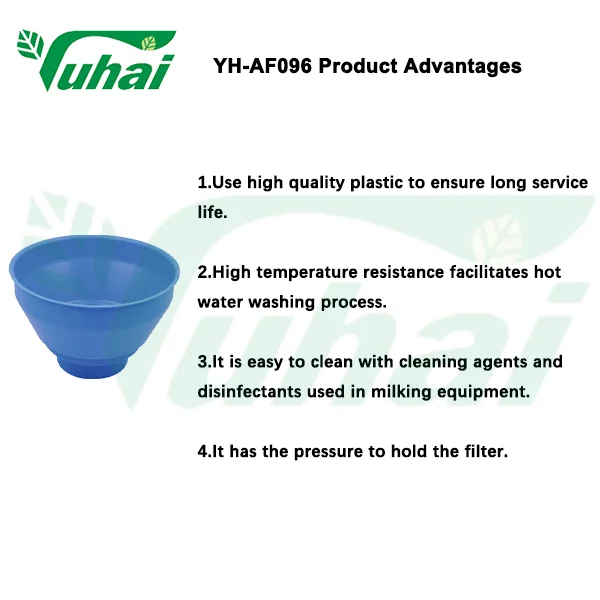 Yuhai

YH-AF096 Product Advantages

1.Use high quality plastic to ensure long service life.

2.High temperature resistance facilitates hot water washing process.

3.It is easy to clean with cleaning agents and disinfectants used in milking equipment.

4.It has the pressure to hold the filter.

Yuhai